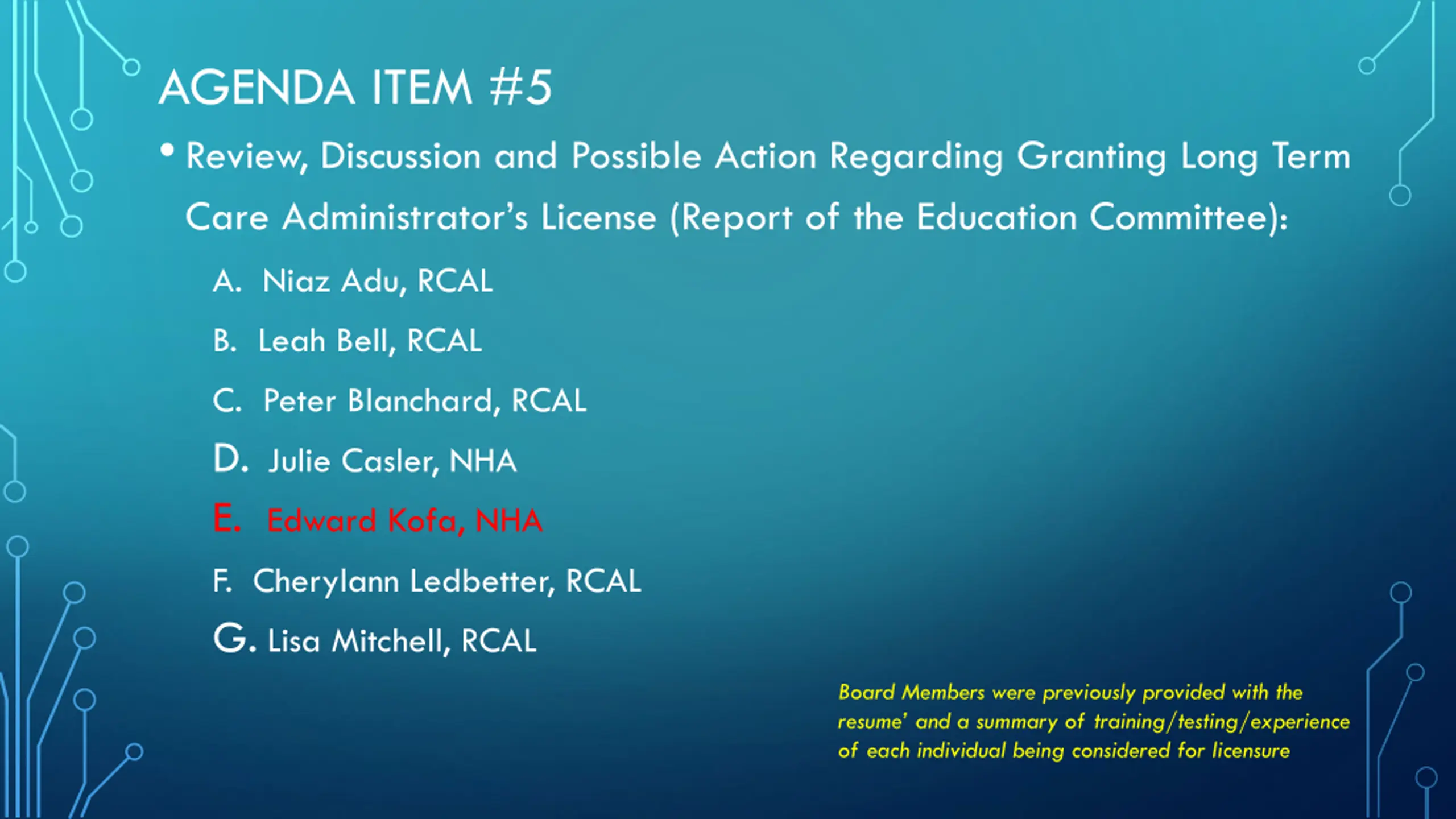 AGENDA ITEM #5

• Review, Discussion and Possible Action Regarding Granting Long Term Care Administrator's License (Report of the Education Committee):

A. Niaz Adu, RCAL

B. Leah Bell, RCAL

C. Peter Blanchard, RCAL

D. Julie Casler, NHA

E. Edward Kofa, NHA

F. Cherylann Ledbetter, RCAL

G. Lisa Mitchell, RCAL

Board Members were previously provided with the resume' and a summary of training/testing/experience of each individual being considered for licensure